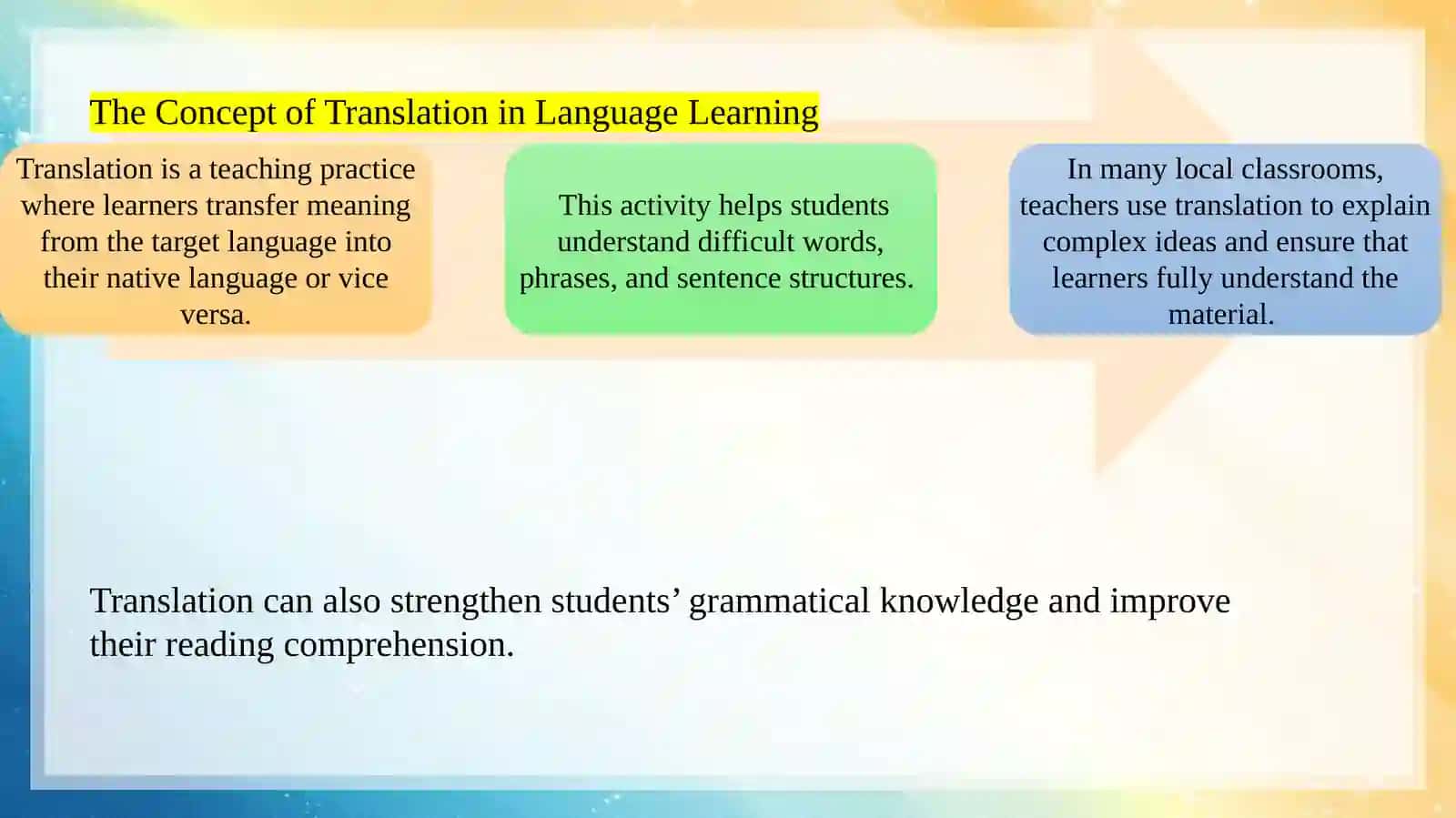 The Concept of Translation in Language Learning

Translation is a teaching practice where learners transfer meaning from the target language into their native language or vice versa.

This activity helps students understand difficult words, phrases, and sentence structures.

In many local classrooms, teachers use translation to explain complex ideas and ensure that learners fully understand the material.

Translation can also strengthen students’ grammatical knowledge and improve their reading comprehension.